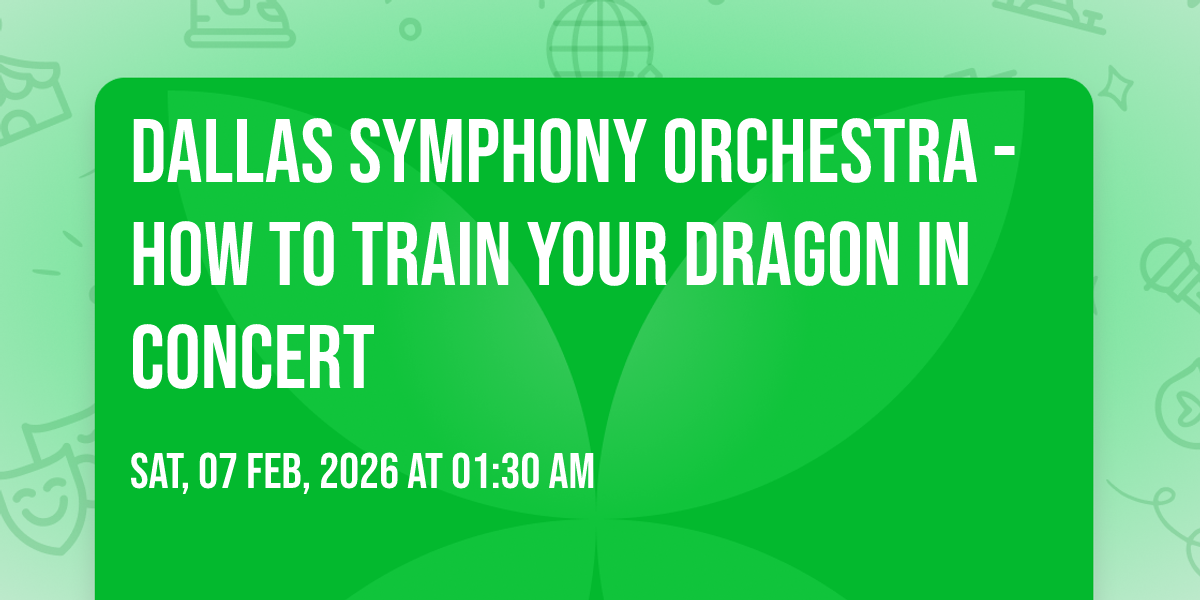 DALLAS SYMPHONY ORCHESTRA - HOW TO TRAIN YOUR DRAGON IN CONCERT

SAT, 07 FEB, 2026 AT 01:30 AM